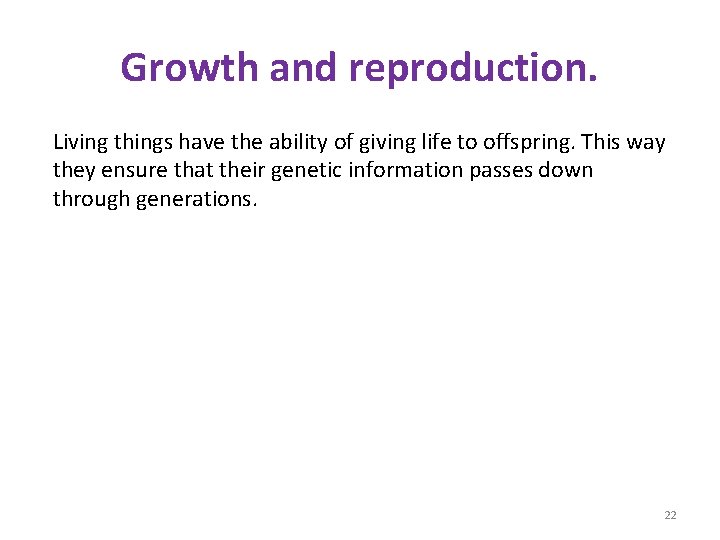 Growth and reproduction.

Living things have the ability of giving life to offspring. This way they ensure that their genetic information passes down through generations.

22